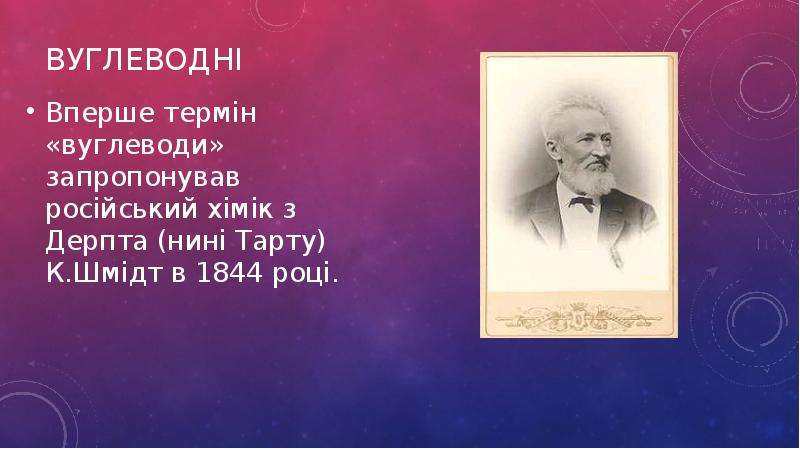 ВУГЛЕВОДНІ

• Вперше термін «вуглеводи» запропонував російський хімік з Дерпта (нині Тарту) К.Шмідт в 1844 році.